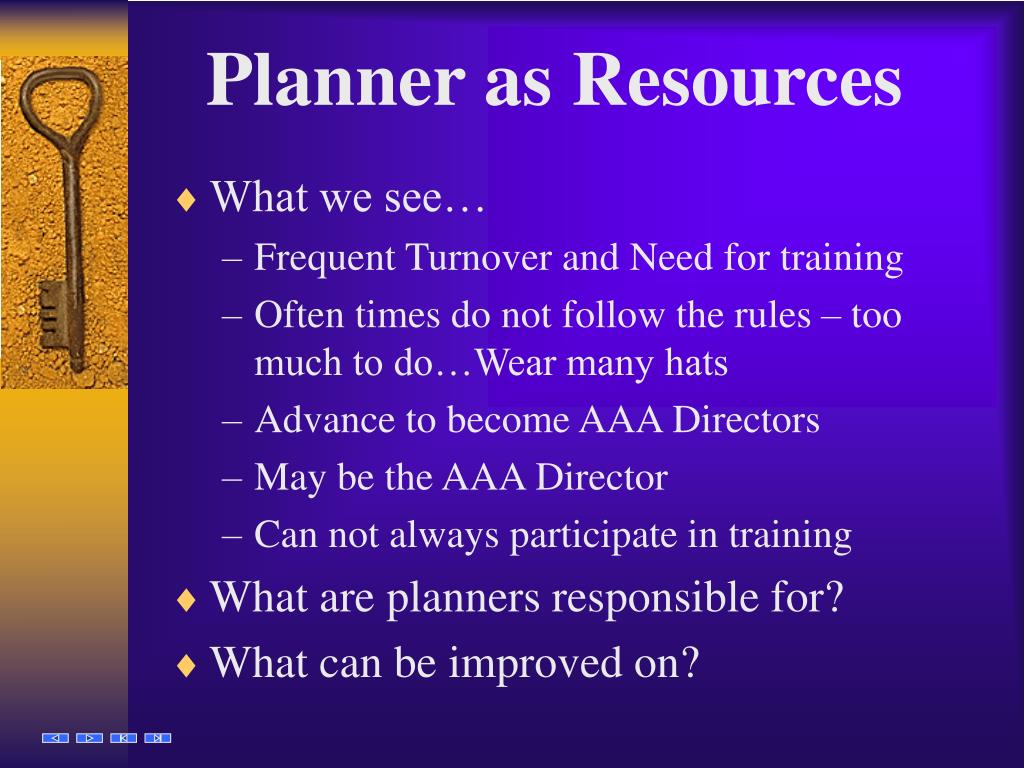 Planner as Resources

♦ What we see…
– Frequent Turnover and Need for training
– Often times do not follow the rules – too much to do…Wear many hats
– Advance to become AAA Directors
– May be the AAA Director
– Can not always participate in training
♦ What are planners responsible for?
♦ What can be improved on?